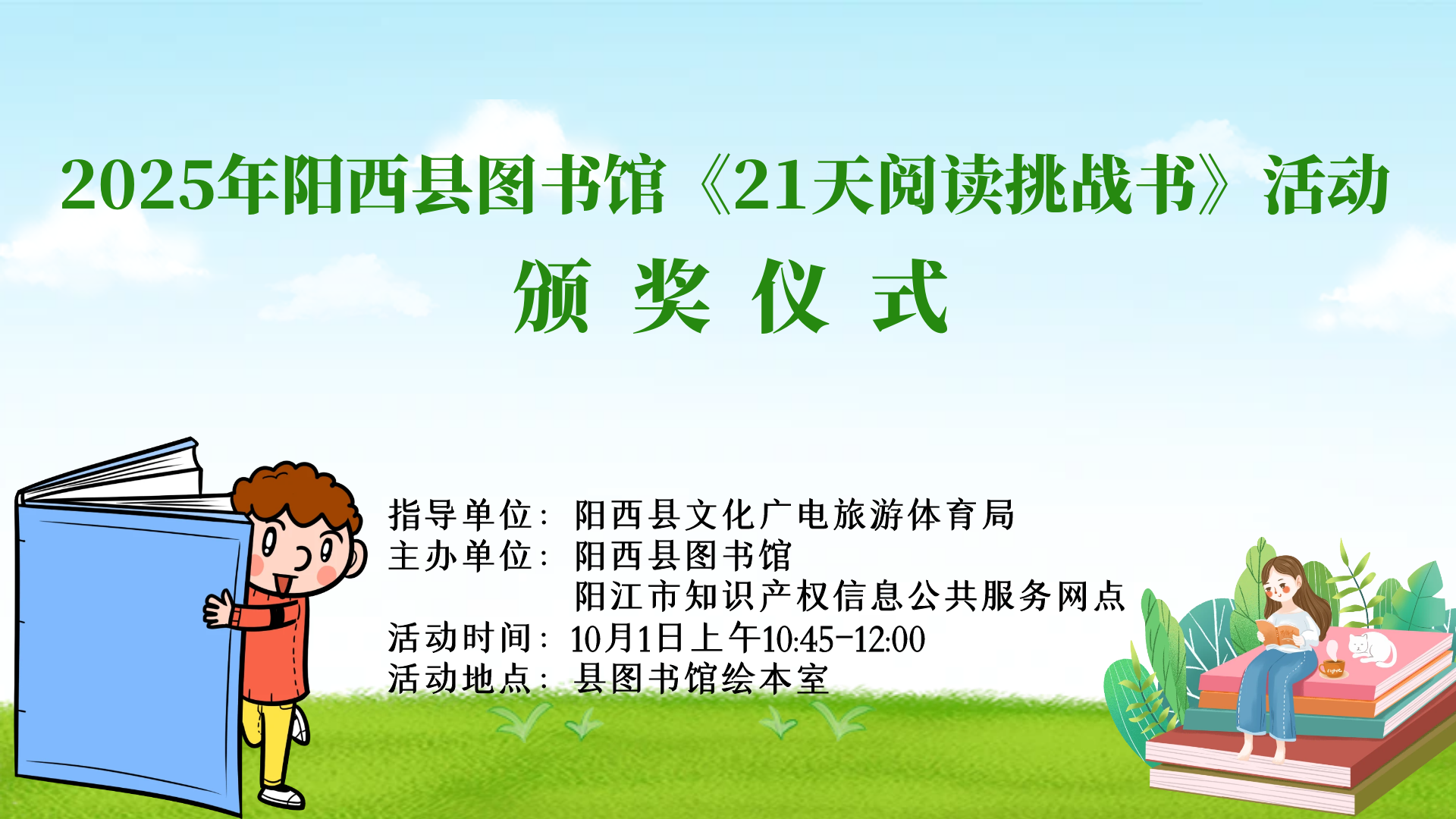 2025年阳西县图书馆《21天阅读挑战书》活动

颁 奖 仪 式

指导单位：阳西县文化广电旅游体育局
主办单位：阳西县图书馆
阳江市知识产权信息公共服务网点
活动时间：10月1日上午10:45-12:00
活动地点：县图书馆绘本室